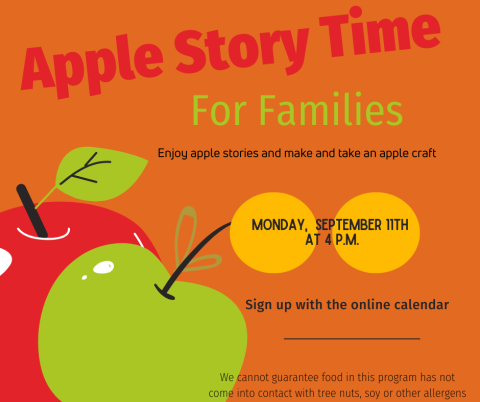 Apple Story Time

For Families

Enjoy apple stories and make and take an apple craft

MONDAY, SEPTEMBER 11TH AT 4 P.M.

Sign up with the online calendar

We cannot guarantee food in this program has not come into contact with tree nuts, soy or other allergens